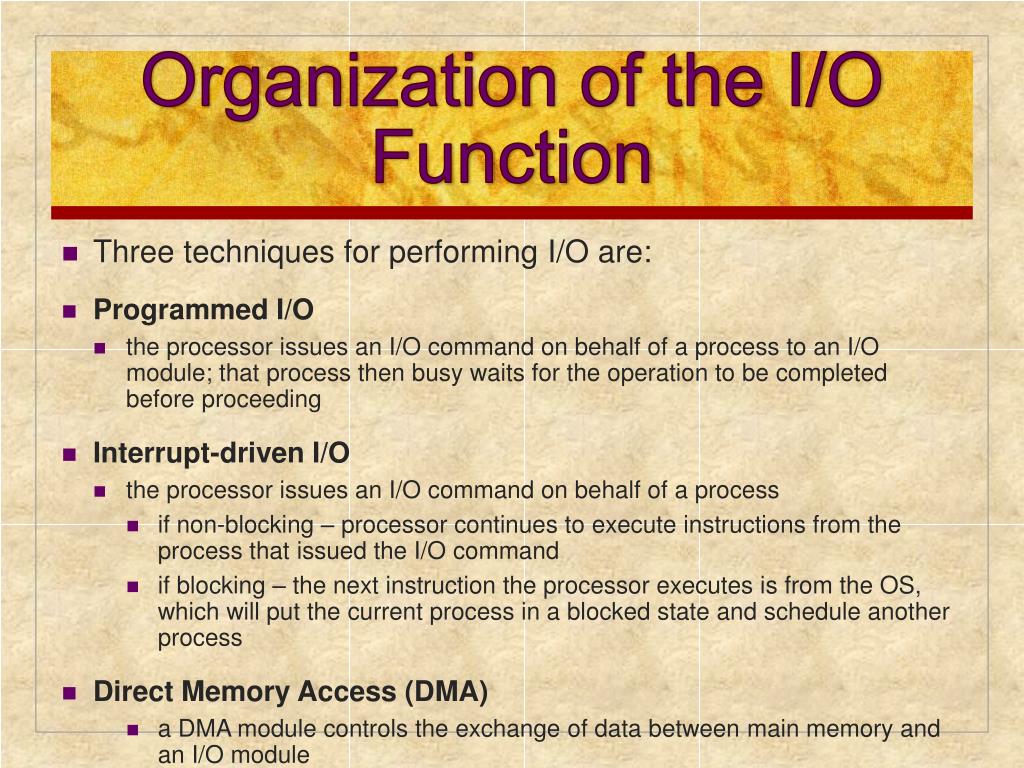 Organization of the I/O Function

Three techniques for performing I/O are:

Programmed I/O
the processor issues an I/O command on behalf of a process to an I/O module; that process then busy waits for the operation to be completed before proceeding

Interrupt-driven I/O
the processor issues an I/O command on behalf of a process
if non-blocking – processor continues to execute instructions from the process that issued the I/O command
if blocking – the next instruction the processor executes is from the OS, which will put the current process in a blocked state and schedule another process

Direct Memory Access (DMA)
a DMA module controls the exchange of data between main memory and an I/O module